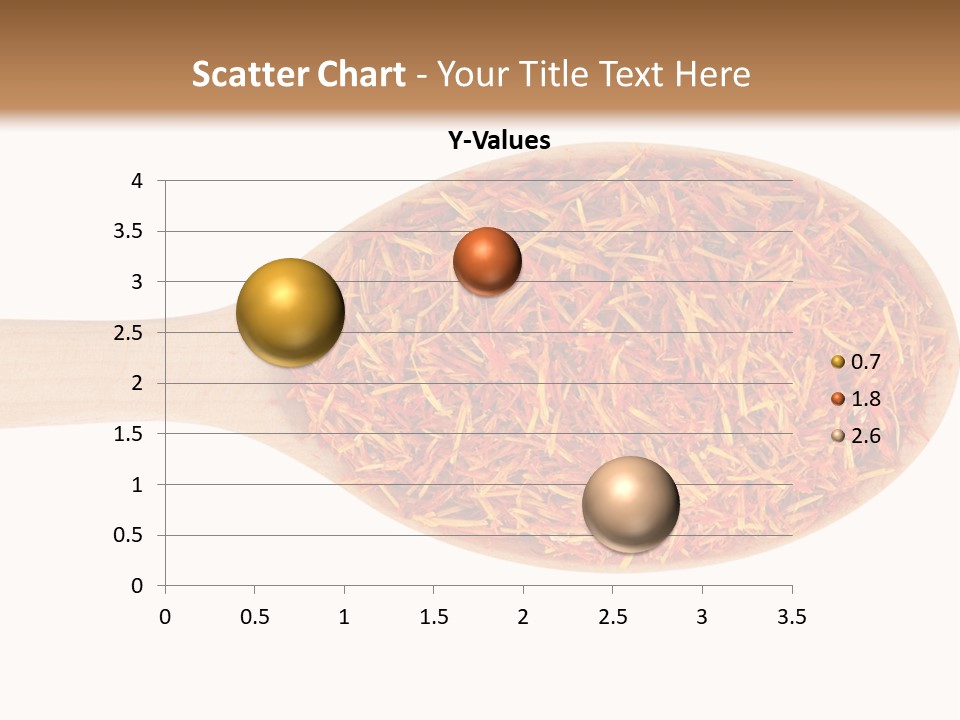 Scatter Chart - Your Title Text Here

Y-Values

4
3.5
3
2.5
2
1.5
1
0.5
0

0 0.5 1 1.5 2 2.5 3 3.5

0.7
1.8
2.6